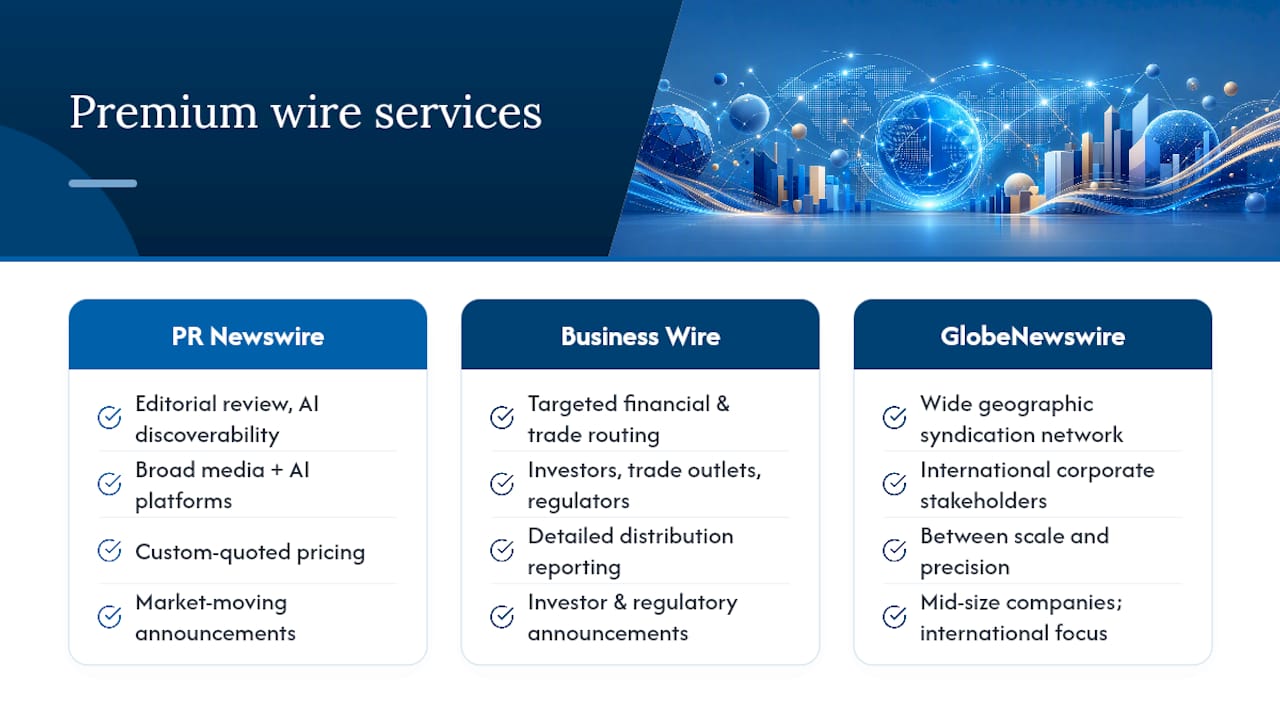 Premium wire services

PR Newswire

Editorial review, AI discoverability

Broad media + AI platforms

Custom-quoted pricing

Market-moving announcements

Business Wire

Targeted financial & trade routing

Investors, trade outlets, regulators

Detailed distribution reporting

Investor & regulatory announcements

GlobeNewswire

Wide geographic syndication network

International corporate stakeholders

Between scale and precision

Mid-size companies; international focus